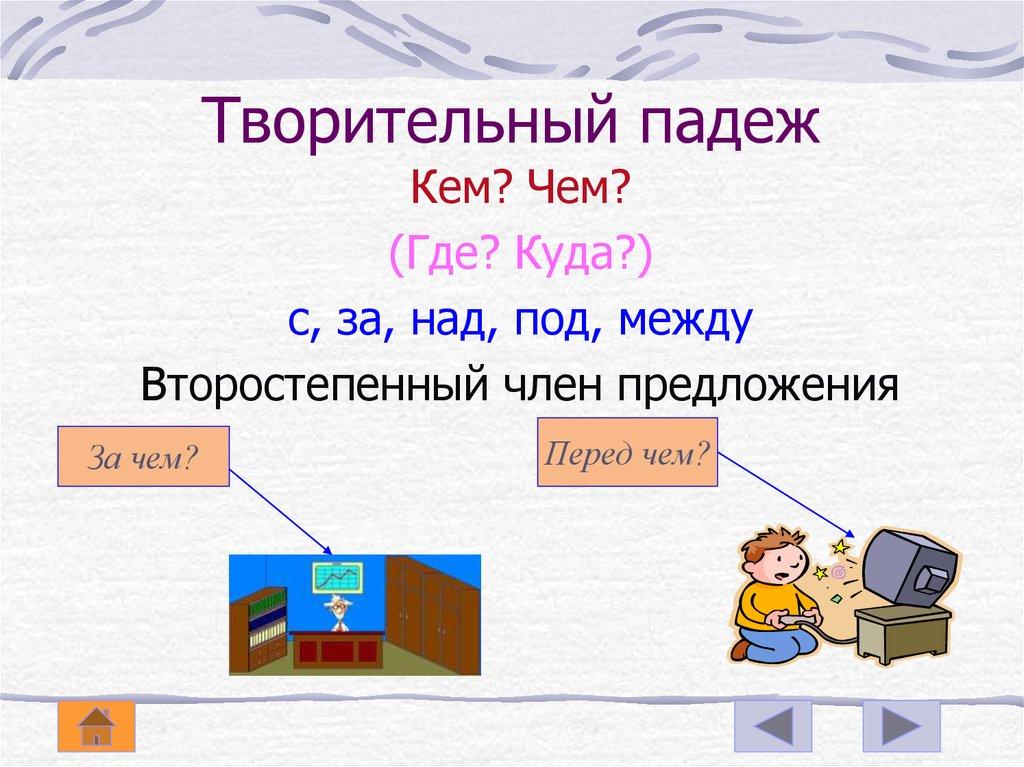 Творительный падеж
Кем? Чем?
(Где? Куда?)
с, за, над, под, между
Второстепенный член предложения

За чем?

Перед чем?